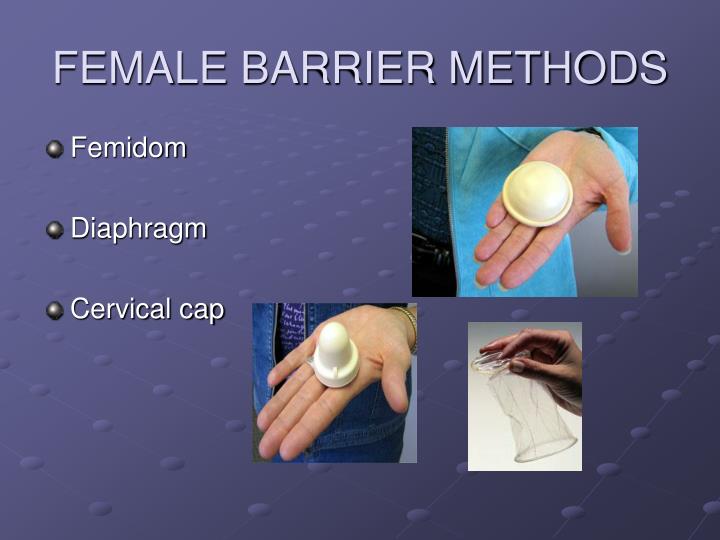 FEMALE BARRIER METHODS

Femidom

Diaphragm

Cervical cap